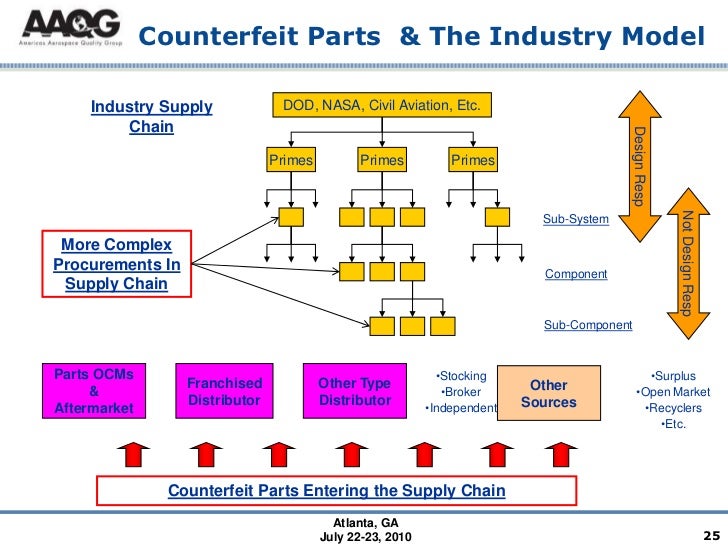 AAQG
Americas Aerospace Quality Group

Counterfeit Parts & The Industry Model

Industry Supply Chain

DOD, NASA, Civil Aviation, Etc.

Primes

Primes

Primes

Design Resp

Not Design Resp

Sub-System

Component

Sub-Component

More Complex Procurements In Supply Chain

Parts OCMs & Aftermarket

Franchised Distributor

Other Type Distributor

•Stocking
•Broker
•Independent

Other Sources

•Surplus
•Open Market
•Recyclers
•Etc.

Counterfeit Parts Entering the Supply Chain

Atlanta, GA
July 22-23, 2010

25